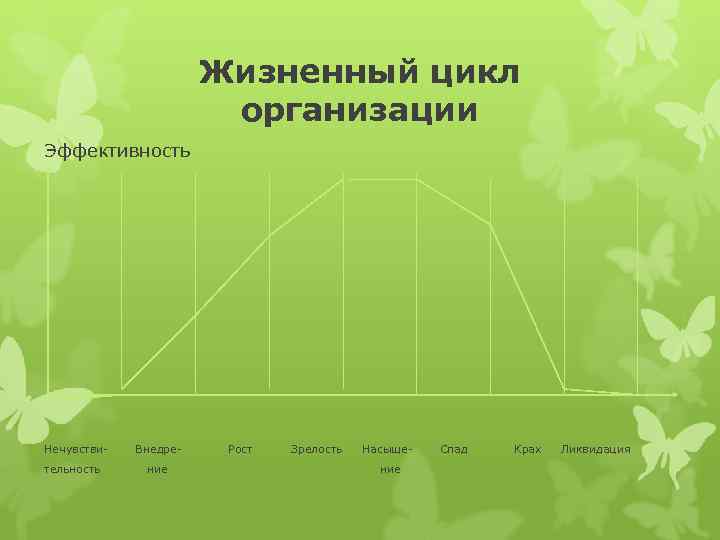 Жизненный цикл организации

Эффективность

Нечувствительность

Внедрение

Рост

Зрелость

Насыщение

Спад

Крах

Ликвидация